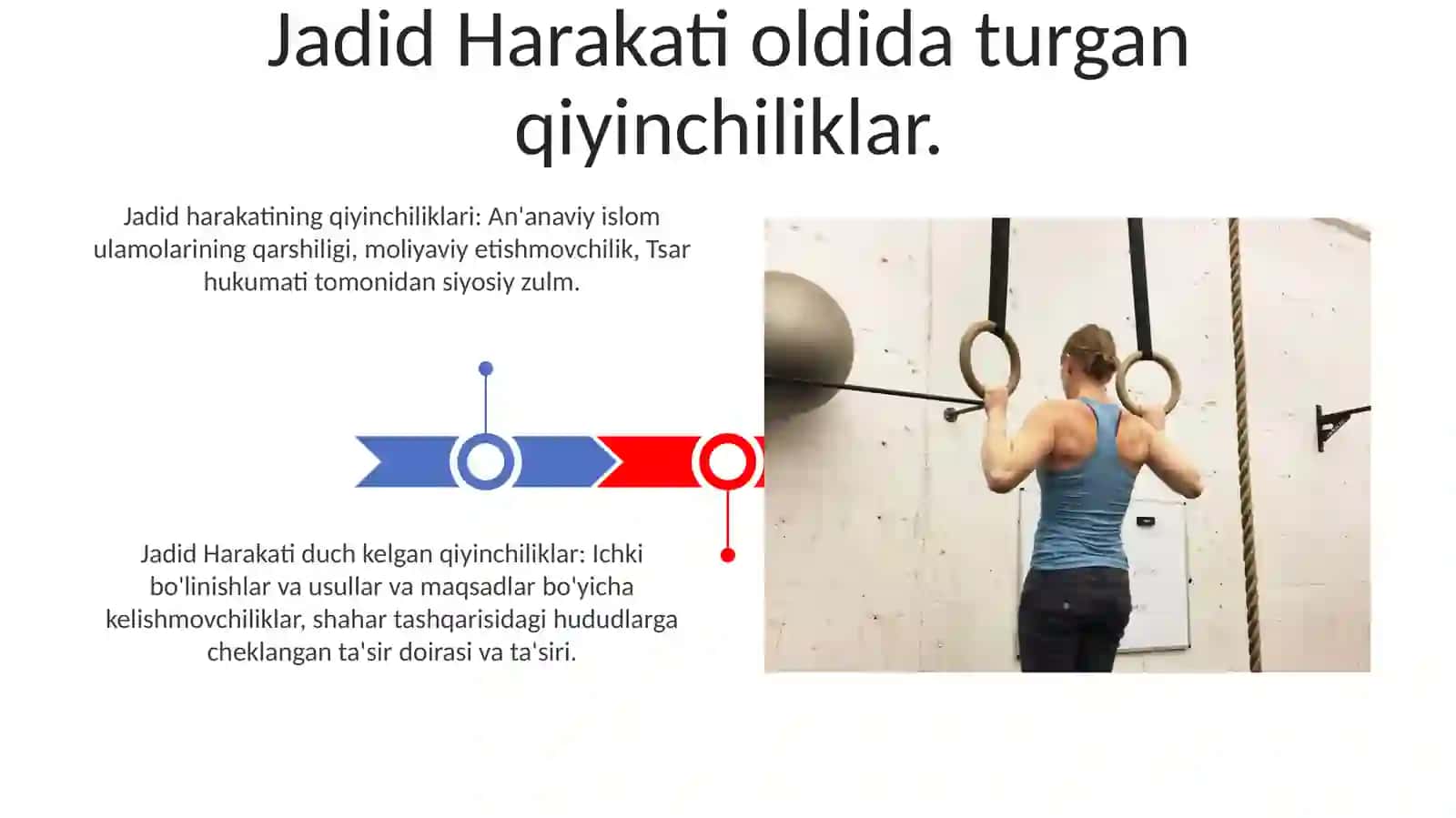 Jadid Harakati oldida turgan qiyinchiliklar.

Jadid harakatining qiyinchiliklari: An'anaviy islom ulamolarining qarshiligi, moliyaviy etishmovchilik, Tsar hukumati tomonidan siyosiy zulm.

Jadid Harakati duch kelgan qiyinchiliklar: Ichki bo'linishlar va usullar va maqsadlar bo'yicha kelishmovchiliklar, shahar tashqarisidagi hududlarga cheklangan ta'sir doirasi va ta'siri.